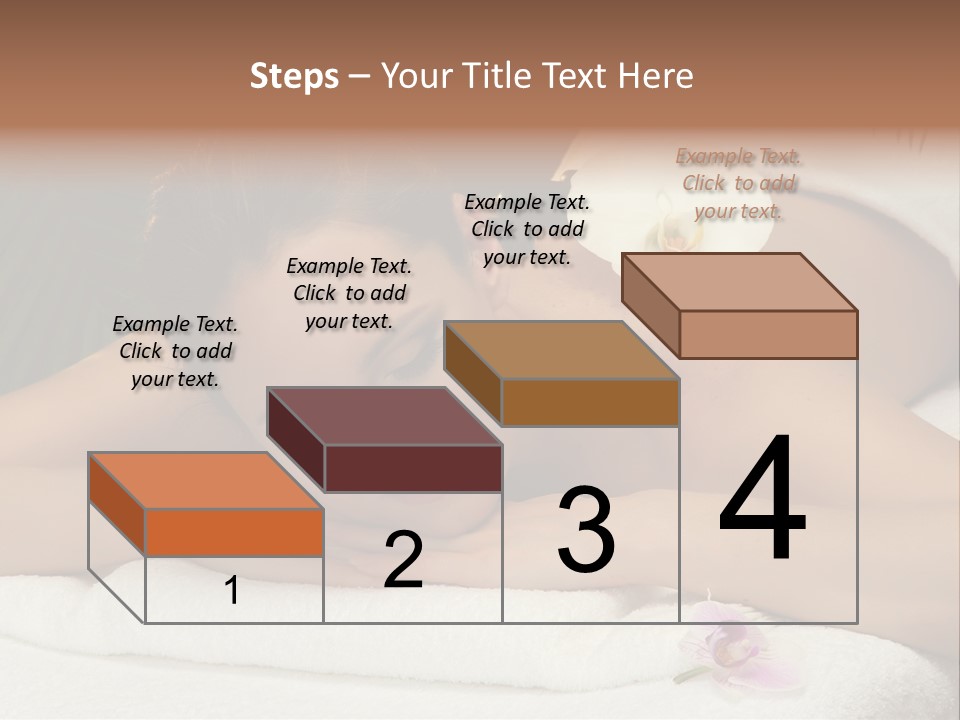 Steps – Your Title Text Here

Example Text. Click to add your text.

Example Text. Click to add your text.

Example Text. Click to add your text.

Example Text. Click to add your text.

1

2

3

4